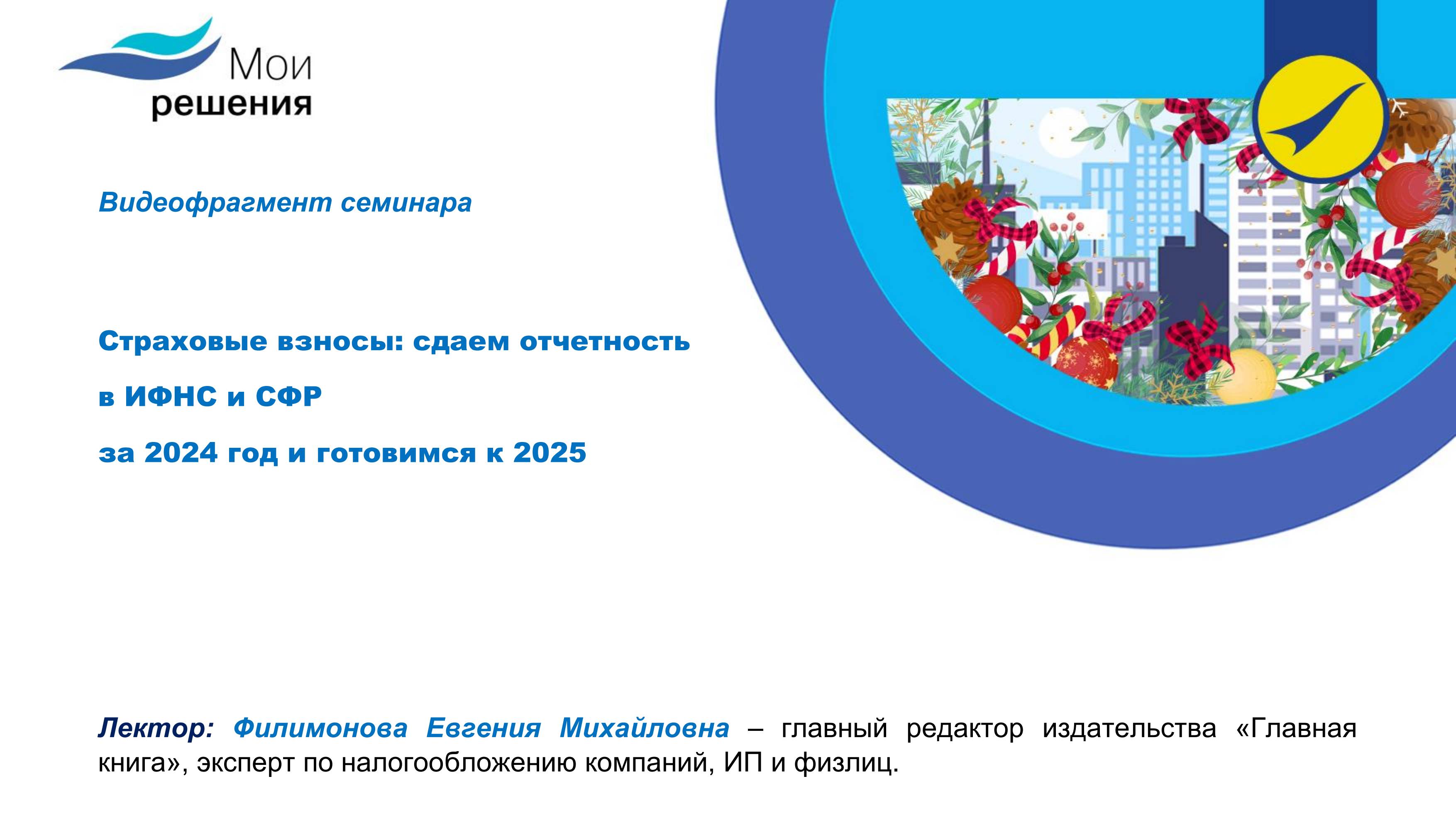 Мои решения

Видеофрагмент семинара

Страховые взносы: сдаем отчетность

в ИФНС и СФР

за 2024 год и готовимся к 2025

Лектор: Филимонова Евгения Михайловна – главный редактор издательства «Главная книга», эксперт по налогообложению компаний, ИП и физлиц.